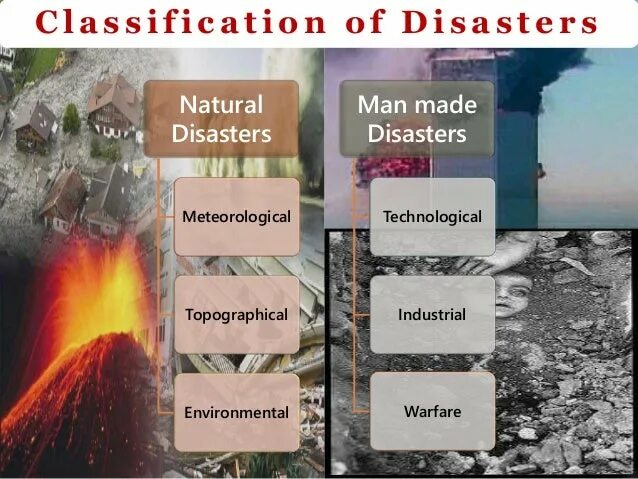 Classification of Disasters

Natural Disasters

Meteorological

Topographical

Environmental

Man made Disasters

Technological

Industrial

Warfare